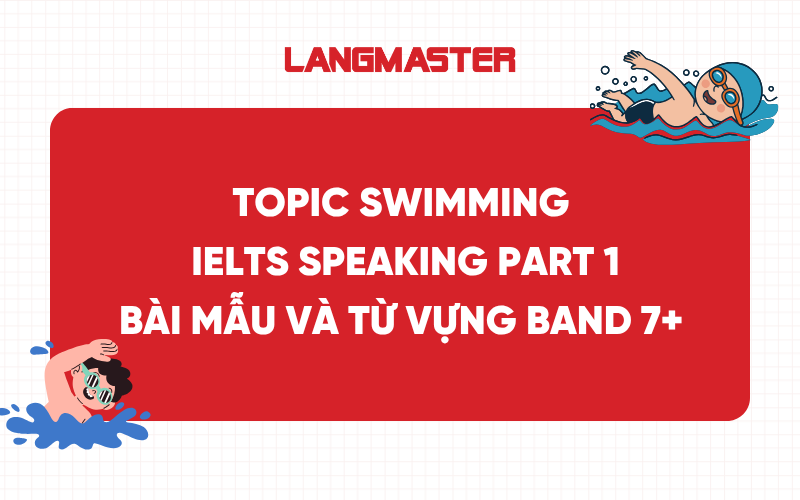 LANGMASTER

TOPIC SWIMMING
IELTS SPEAKING PART 1
BÀI MẪU VÀ TỪ VỰNG BAND 7+